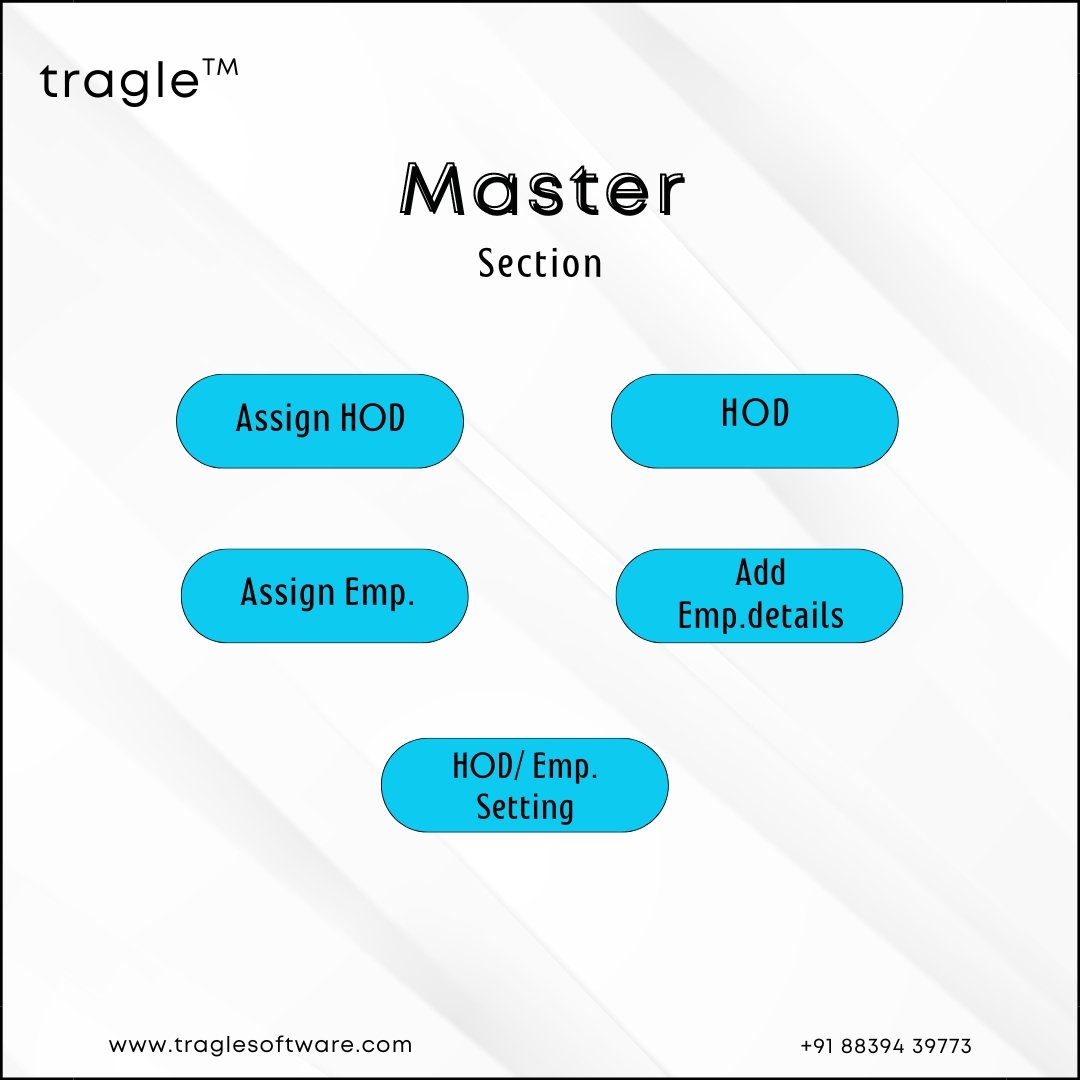 tragle™

Master
Section

Assign HOD

HOD

Assign Emp.

Add Emp.details

HOD/ Emp. Setting

www.traglesoftware.com

+91 88394 39773